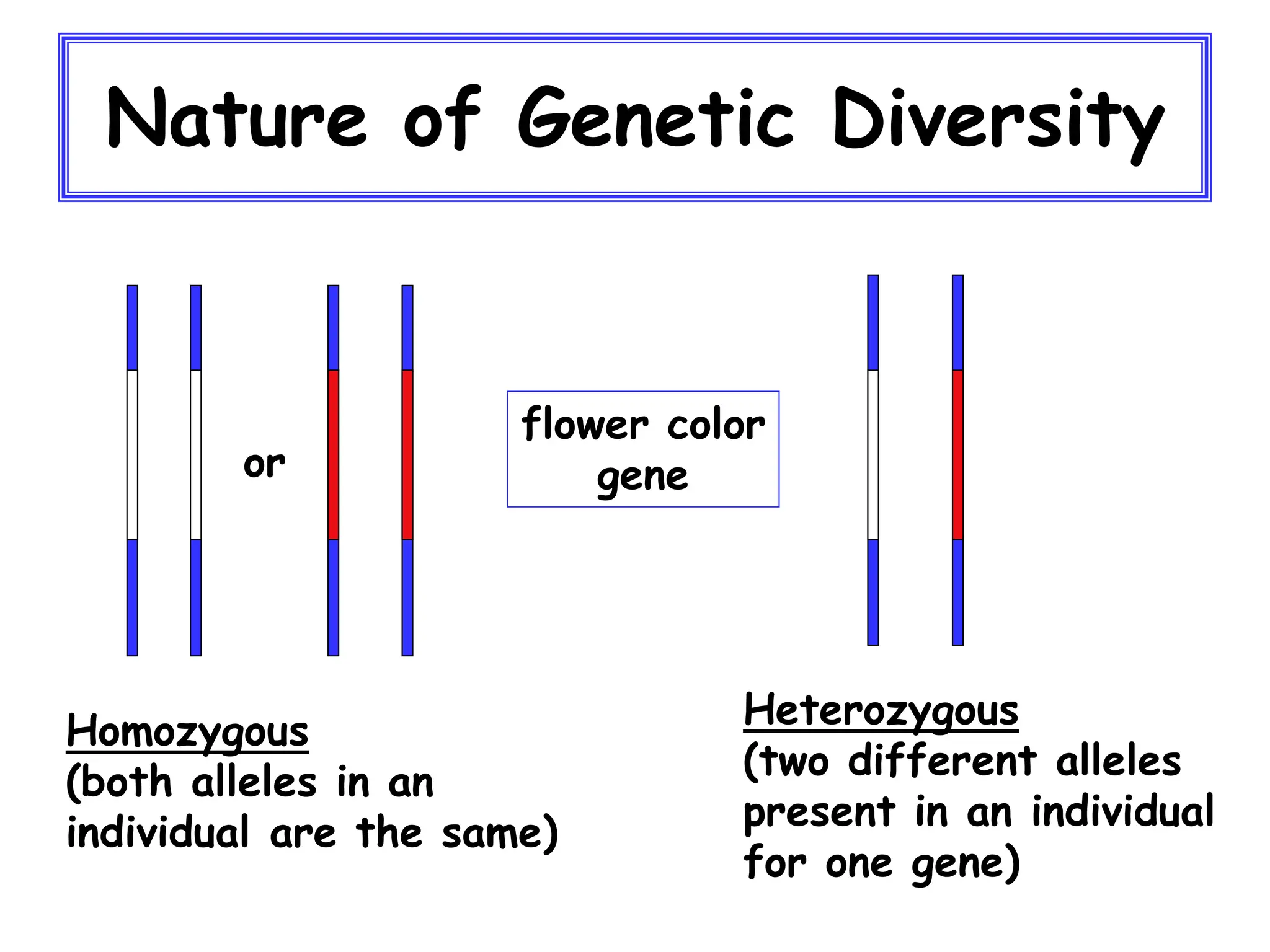 Nature of Genetic Diversity

or

flower color gene

Homozygous
(both alleles in an individual are the same)

Heterozygous
(two different alleles present in an individual for one gene)